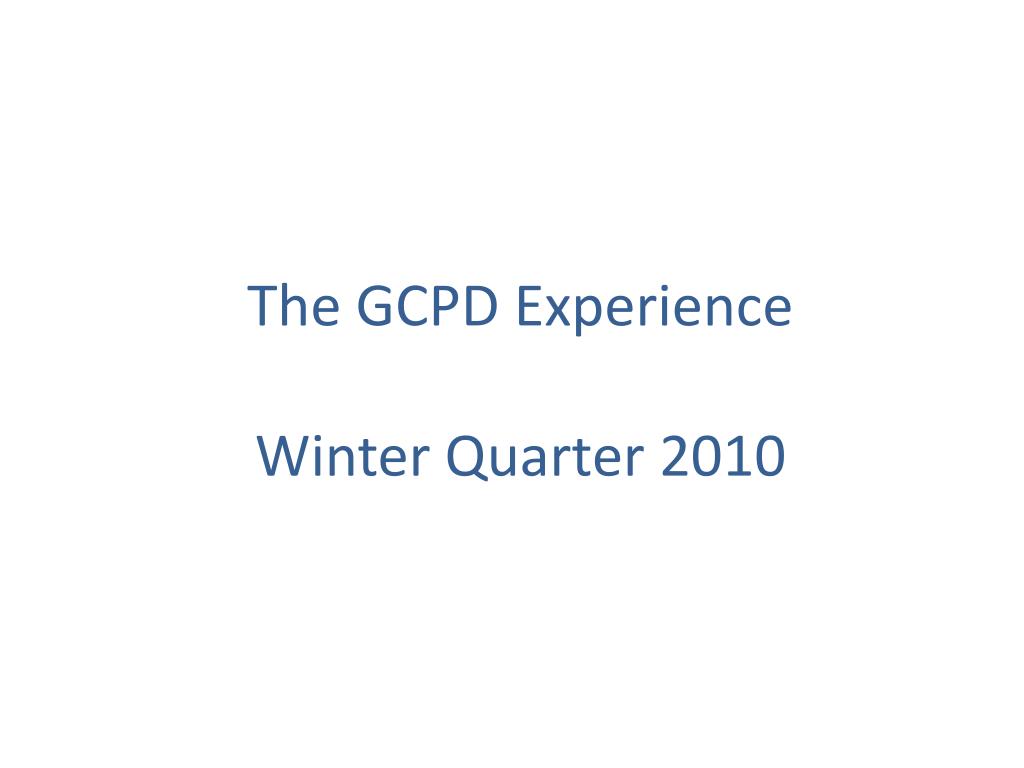 The GCPD Experience

Winter Quarter 2010